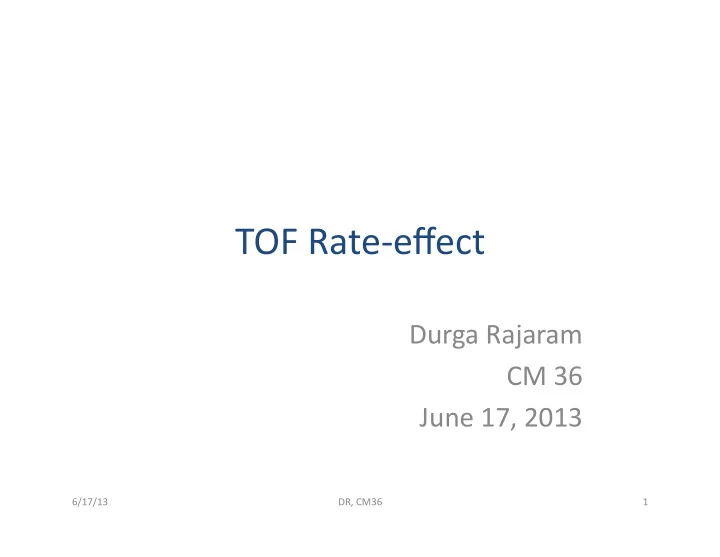 TOF Rate-effect

Durga Rajaram
CM 36
June 17, 2013

6/17/13
DR, CM36
1